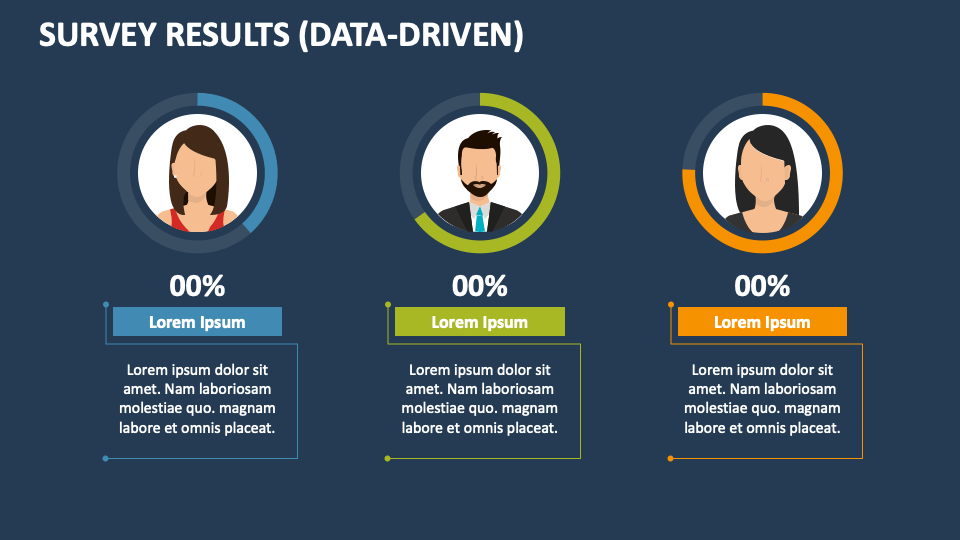 SURVEY RESULTS (DATA-DRIVEN)

00%

Lorem Ipsum

Lorem ipsum dolor sit amet. Nam laboriosam molestiae quo. magnam labore et omnis placeat.

00%

Lorem Ipsum

Lorem ipsum dolor sit amet. Nam laboriosam molestiae quo. magnam labore et omnis placeat.

00%

Lorem Ipsum

Lorem ipsum dolor sit amet. Nam laboriosam molestiae quo. magnam labore et omnis placeat.